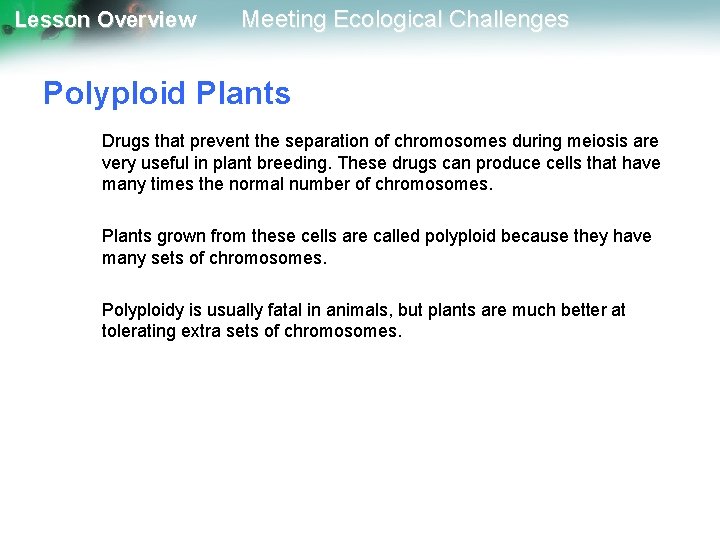 Lesson Overview Meeting Ecological Challenges

Polyploid Plants

Drugs that prevent the separation of chromosomes during meiosis are very useful in plant breeding. These drugs can produce cells that have many times the normal number of chromosomes.

Plants grown from these cells are called polyploid because they have many sets of chromosomes.

Polyploidy is usually fatal in animals, but plants are much better at tolerating extra sets of chromosomes.